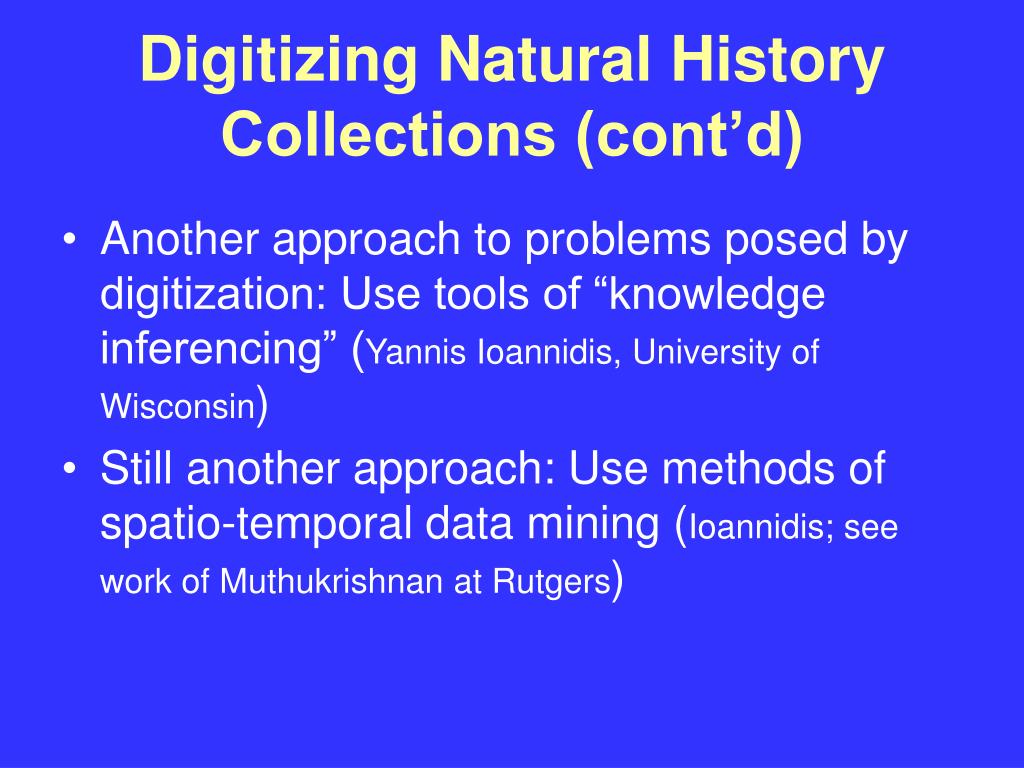 Digitizing Natural History Collections (cont’d)

• Another approach to problems posed by digitization: Use tools of “knowledge inferencing” (Yannis Ioannidis, University of Wisconsin)

• Still another approach: Use methods of spatio-temporal data mining (Ioannidis; see work of Muthukrishnan at Rutgers)